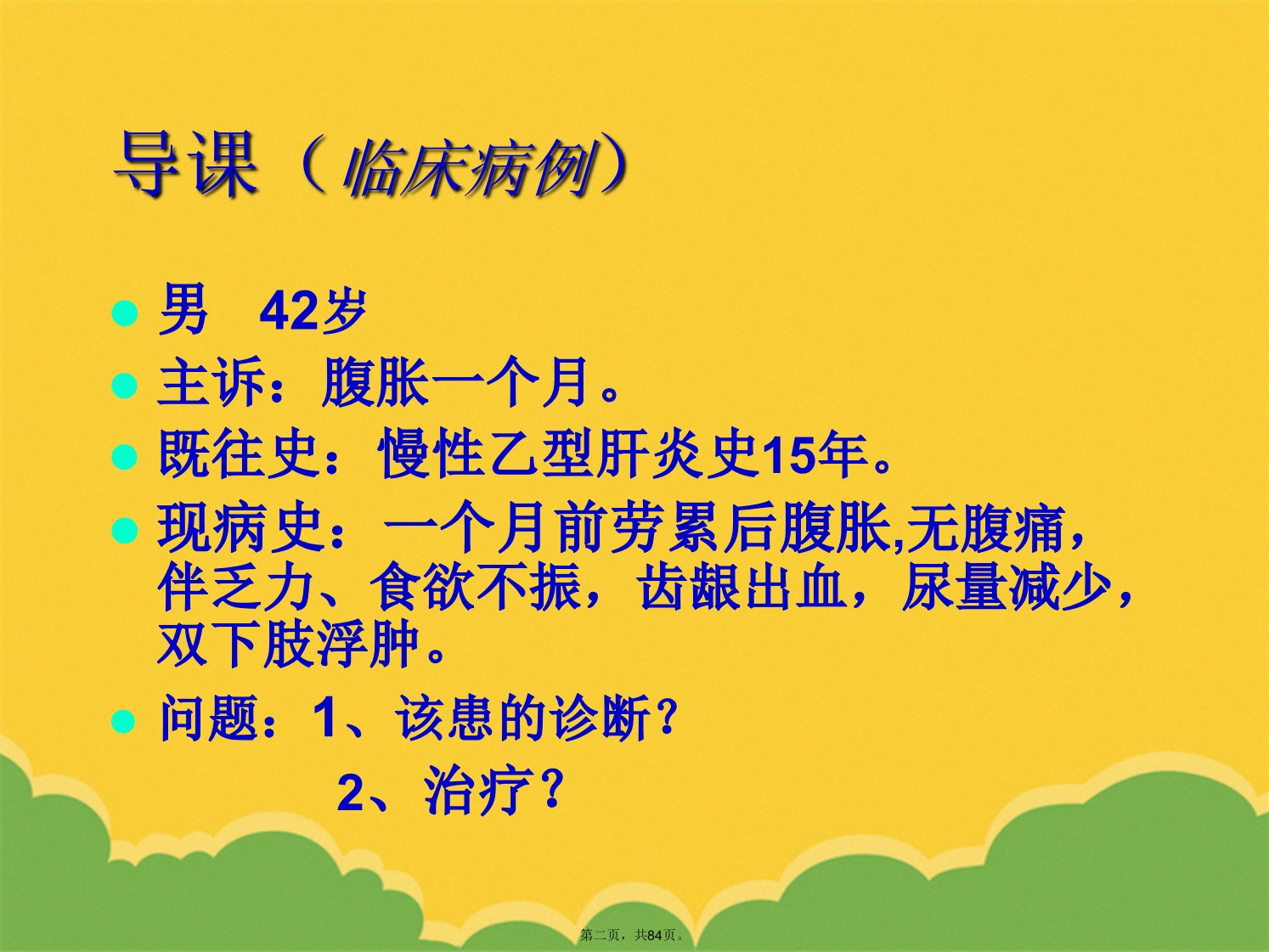 导课（临床病例）

男　42岁

主诉：腹胀一个月。

既往史：慢性乙型肝炎史15年。

现病史：一个月前劳累后腹胀,无腹痛，伴乏力、食欲不振，齿龈出血，尿量减少，双下肢浮肿。

问题：1、该患的诊断？

2、治疗？

第二页，共84页。